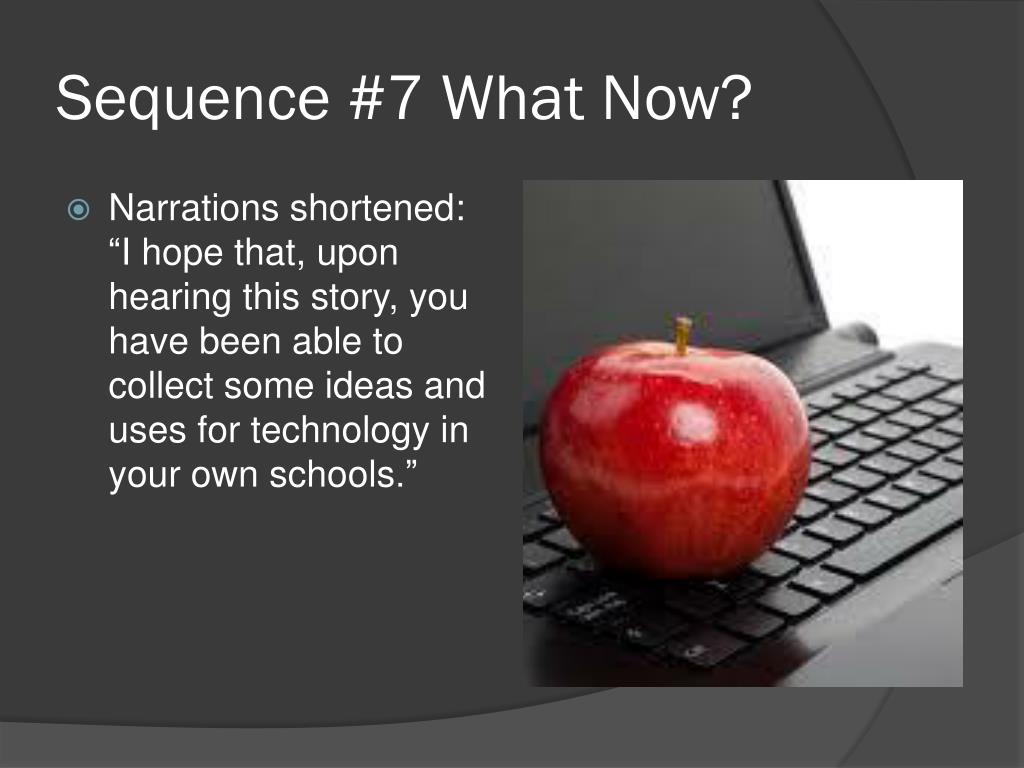 Sequence #7 What Now?

Narrations shortened: “I hope that, upon hearing this story, you have been able to collect some ideas and uses for technology in your own schools.”